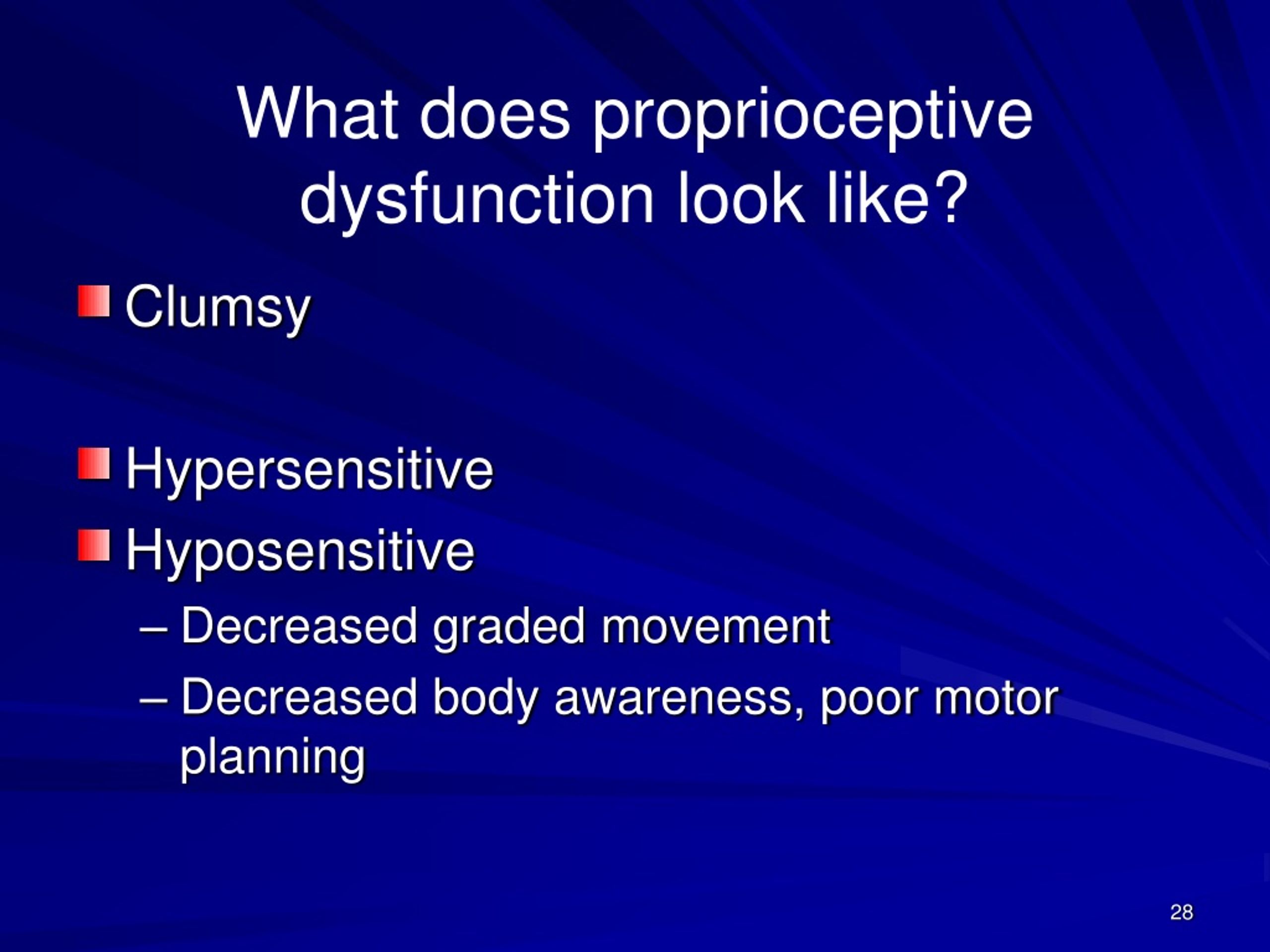 What does proprioceptive dysfunction look like?

Clumsy

Hypersensitive

Hyposensitive

– Decreased graded movement

– Decreased body awareness, poor motor planning

28